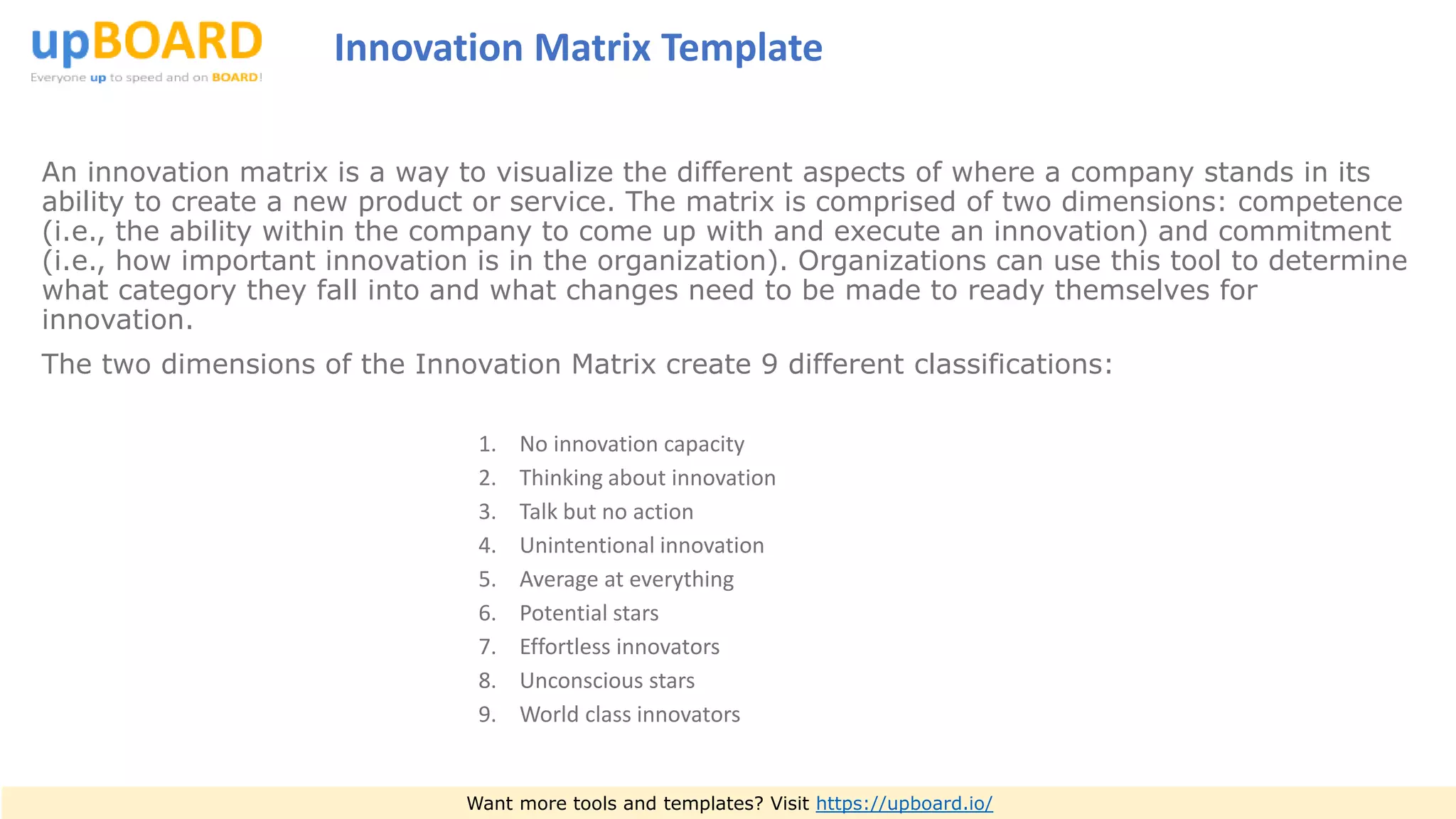 upBOARD
Everyone up to speed and on BOARD!

Innovation Matrix Template

An innovation matrix is a way to visualize the different aspects of where a company stands in its ability to create a new product or service. The matrix is comprised of two dimensions: competence (i.e., the ability within the company to come up with and execute an innovation) and commitment (i.e., how important innovation is in the organization). Organizations can use this tool to determine what category they fall into and what changes need to be made to ready themselves for innovation.

The two dimensions of the Innovation Matrix create 9 different classifications:

1. No innovation capacity
2. Thinking about innovation
3. Talk but no action
4. Unintentional innovation
5. Average at everything
6. Potential stars
7. Effortless innovators
8. Unconscious stars
9. World class innovators

Want more tools and templates? Visit https://upboard.io/